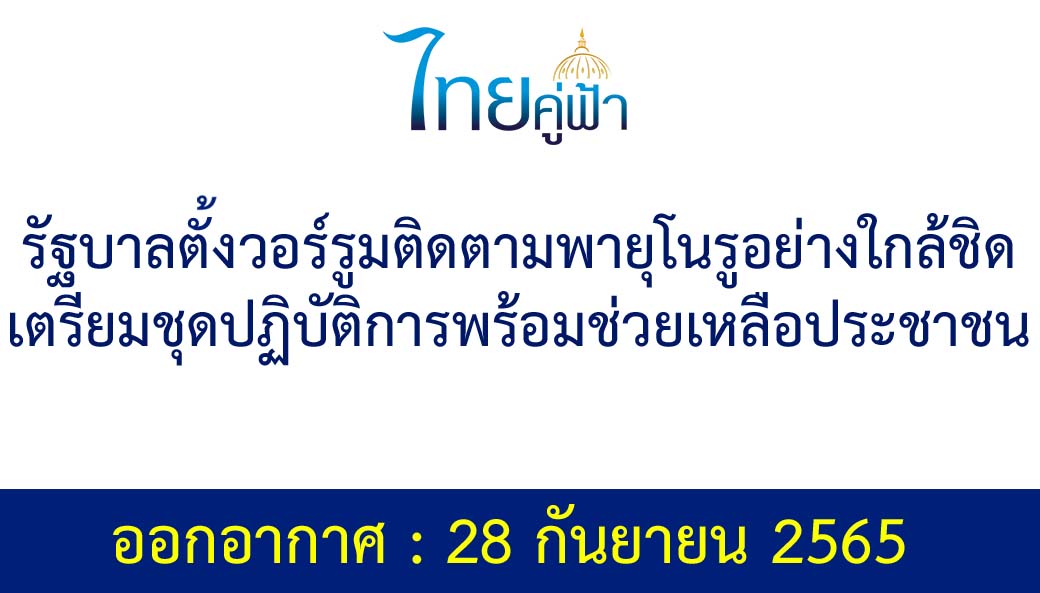 ไทยคู่ฟ้า

รัฐบาลตั้งวอร์รูมติดตามพายุโนรูอย่างใกล้ชิด เตรียมชุดปฏิบัติการพร้อมช่วยเหลือประชาชน

ออกอากาศ : 28 กันยายน 2565